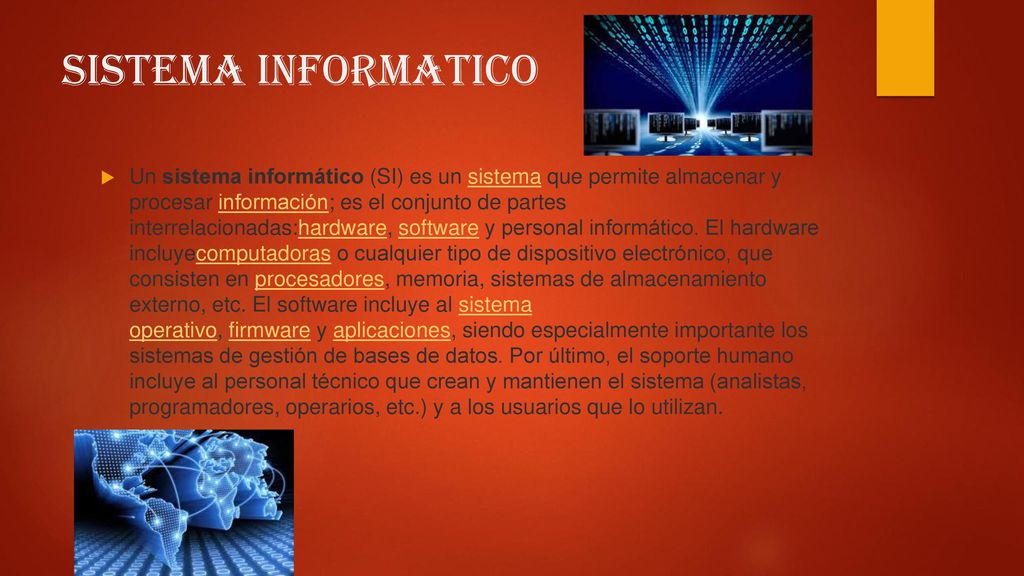 SISTEMA INFORMATICO

Un sistema informático (SI) es un sistema que permite almacenar y procesar información; es el conjunto de partes interrelacionadas:hardware, software y personal informático. El hardware incluyecomputadoras o cualquier tipo de dispositivo electrónico, que consisten en procesadores, memoria, sistemas de almacenamiento externo, etc. El software incluye al sistema operativo, firmware y aplicaciones, siendo especialmente importante los sistemas de gestión de bases de datos. Por último, el soporte humano incluye al personal técnico que crean y mantienen el sistema (analistas, programadores, operarios, etc.) y a los usuarios que lo utilizan.